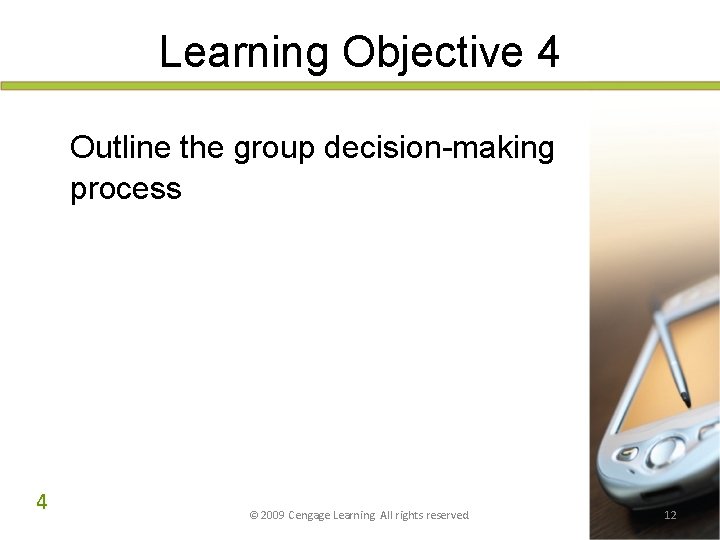 Learning Objective 4

Outline the group decision-making process

4

© 2009 Cengage Learning All rights reserved

12